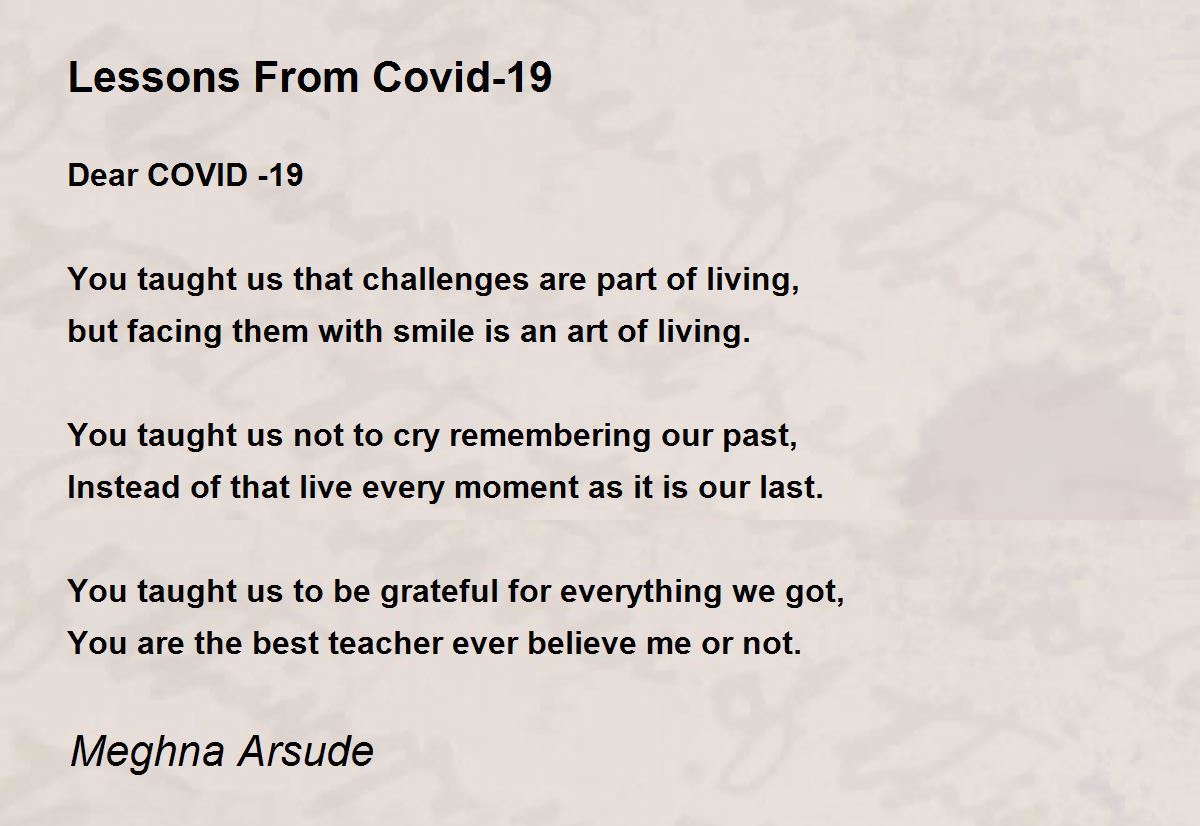 Lessons From Covid-19

Dear COVID -19

You taught us that challenges are part of living,
but facing them with smile is an art of living.

You taught us not to cry remembering our past,
Instead of that live every moment as it is our last.

You taught us to be grateful for everything we got,
You are the best teacher ever believe me or not.

Meghna Arsude